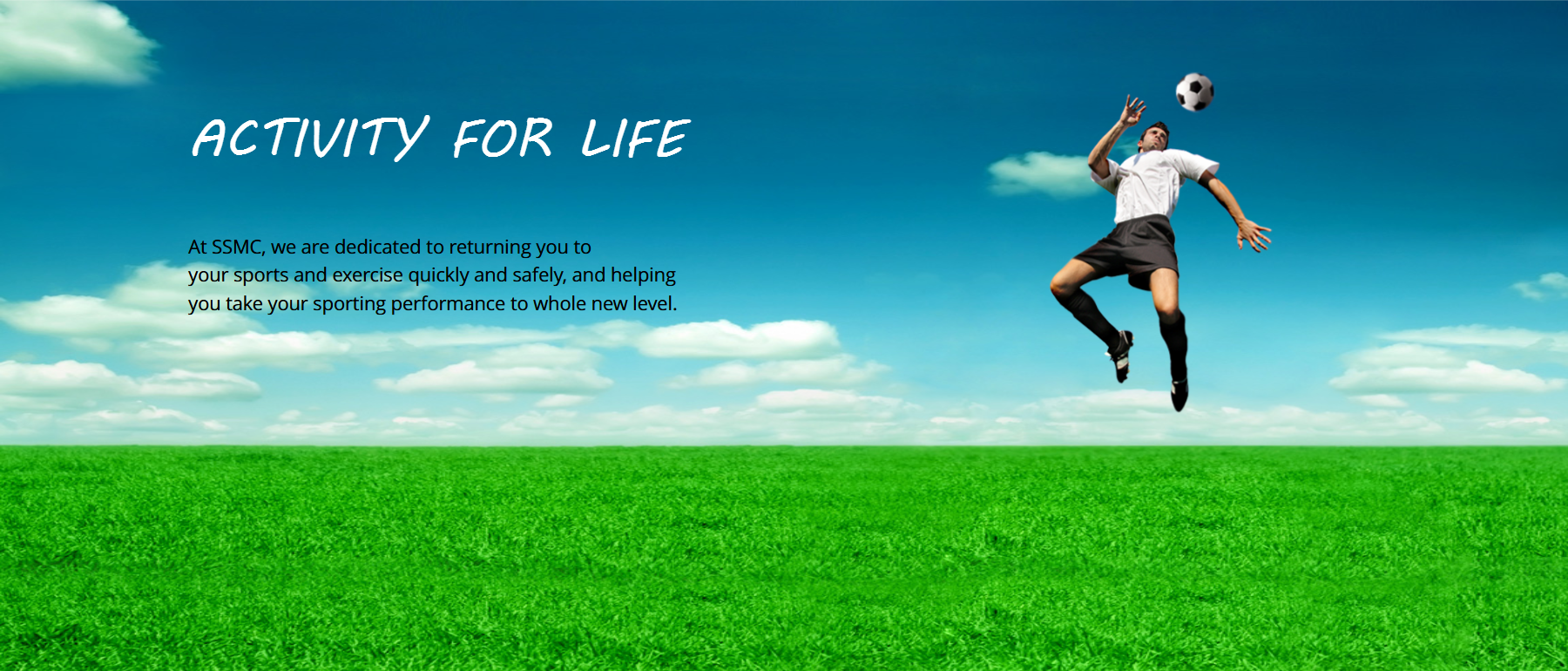 ACTIVITY FOR LIFE

At SSMC, we are dedicated to returning you to your sports and exercise quickly and safely, and helping you take your sporting performance to whole new level.